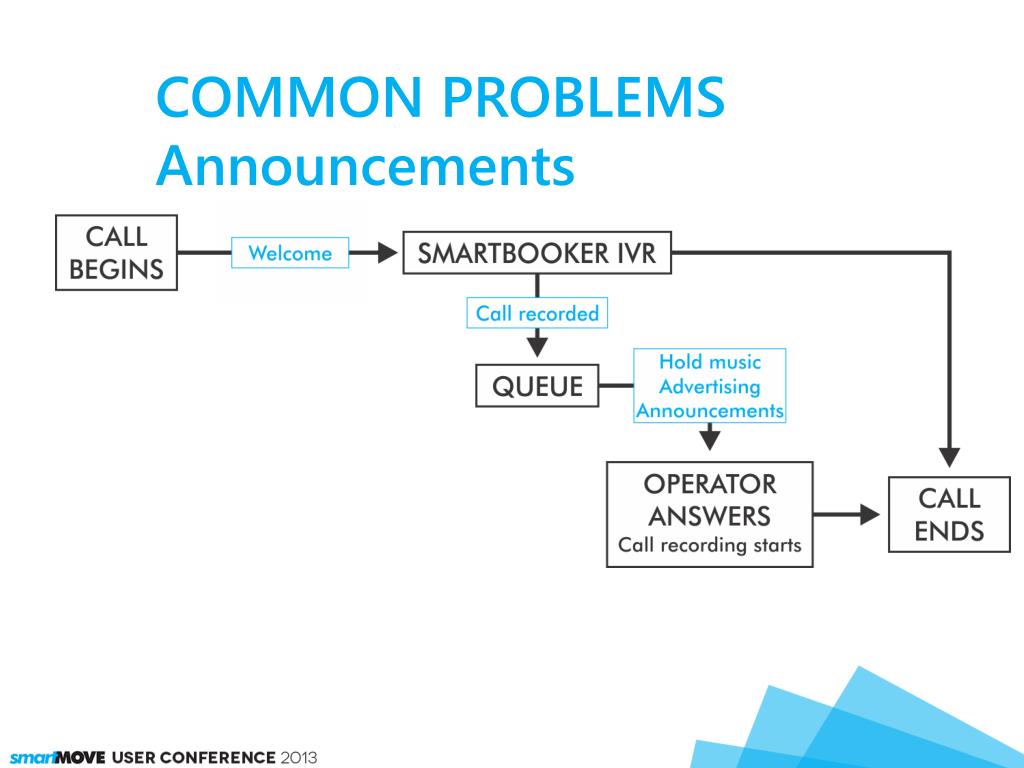 COMMON PROBLEMS
Announcements

CALL BEGINS

Welcome

SMARTBOOKER IVR

Call recorded

QUEUE

Hold music
Advertising
Announcements

OPERATOR ANSWERS
Call recording starts

CALL ENDS

smartMOVE USER CONFERENCE 2013